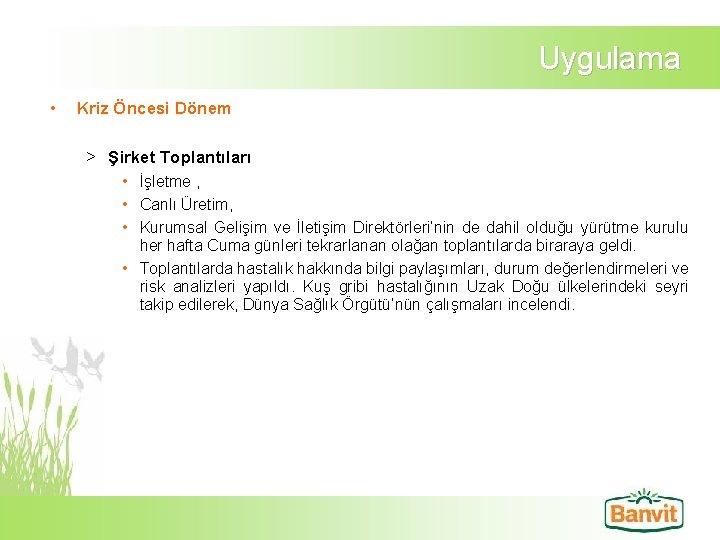 Uygulama

• Kriz Öncesi Dönem

> Şirket Toplantıları

• İşletme ,
• Canlı Üretim,
• Kurumsal Gelişim ve İletişim Direktörleri'nin de dahil olduğu yürütme kurulu her hafta Cuma günleri tekrarlanan olağan toplantılarda biraraya geldi.
• Toplantılarda hastalık hakkında bilgi paylaşımları, durum değerlendirmeleri ve risk analizleri yapıldı. Kuş gribi hastalığının Uzak Doğu ülkelerindeki seyri takip edilerek, Dünya Sağlık Örgütü'nün çalışmaları incelendi.

Banvit